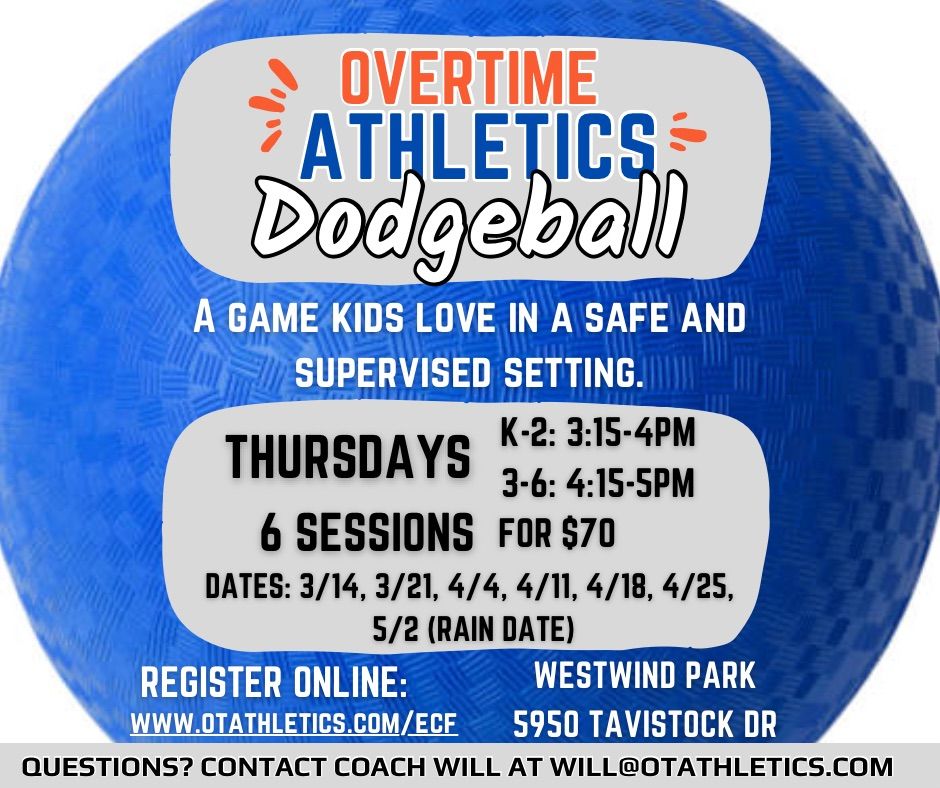 OVERTIME
ATHLETICS
Dodgeball

A GAME KIDS LOVE IN A SAFE AND SUPERVISED SETTING.

THURSDAYS K-2: 3:15-4PM
3-6: 4:15-5PM
6 SESSIONS FOR $70
DATES: 3/14, 3/21, 4/4, 4/11, 4/18, 4/25, 5/2 (RAIN DATE)

REGISTER ONLINE:
WWW.OTATHLETICS.COM/ECF

WESTWIND PARK
5950 TAVISTOCK DR

QUESTIONS? CONTACT COACH WILL AT WILL@OTATHLETICS.COM